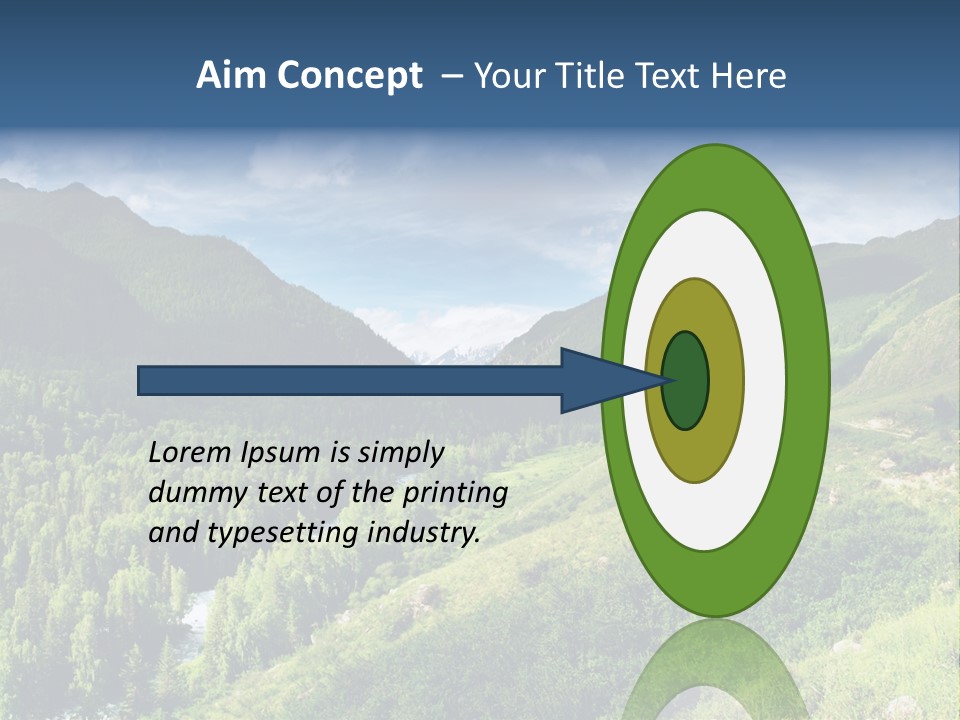 Aim Concept – Your Title Text Here

Lorem Ipsum is simply dummy text of the printing and typesetting industry.